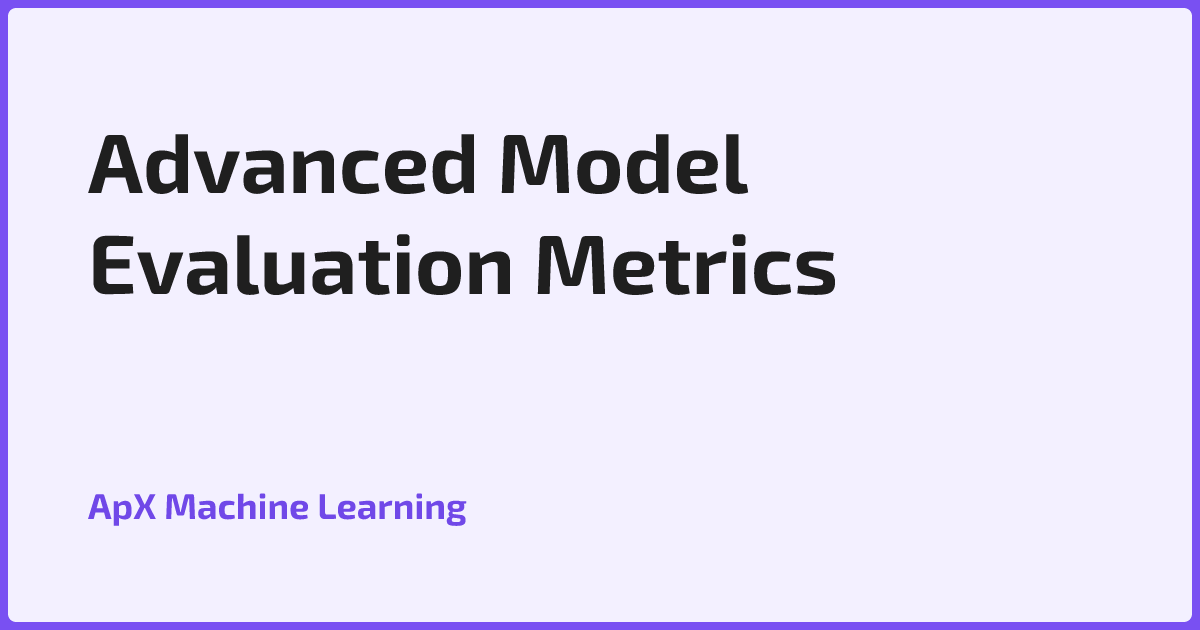 Advanced Model Evaluation Metrics

ApX Machine Learning